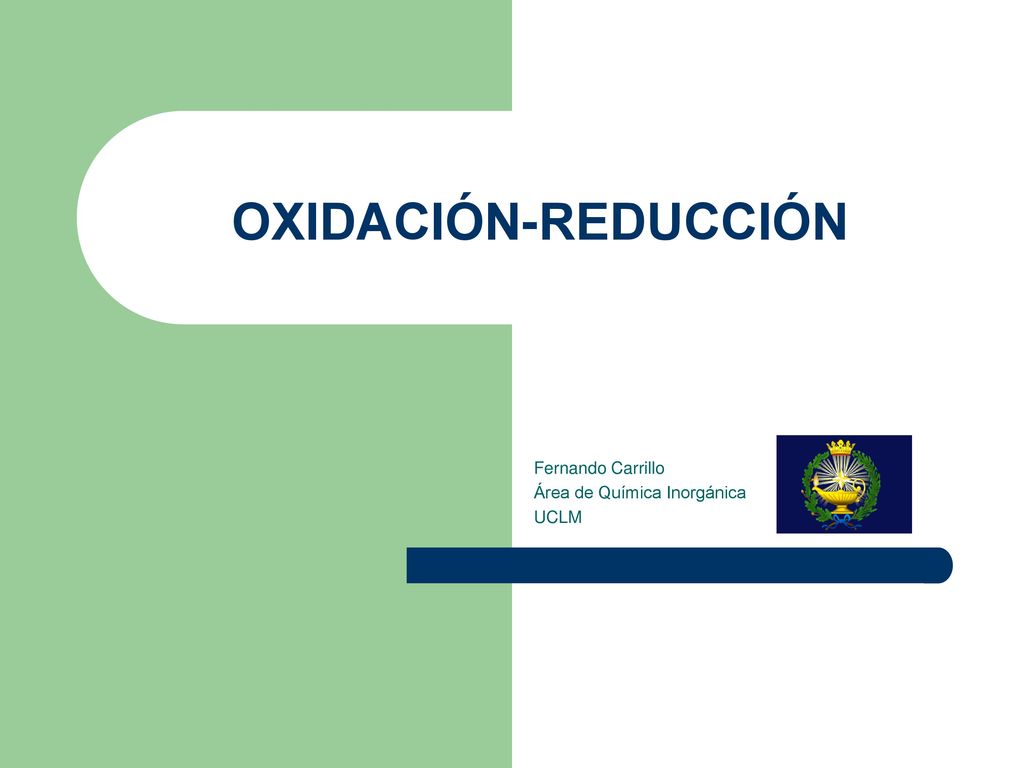 OXIDACIÓN-REDUCCIÓN

Fernando Carrillo
Área de Química Inorgánica
UCLM